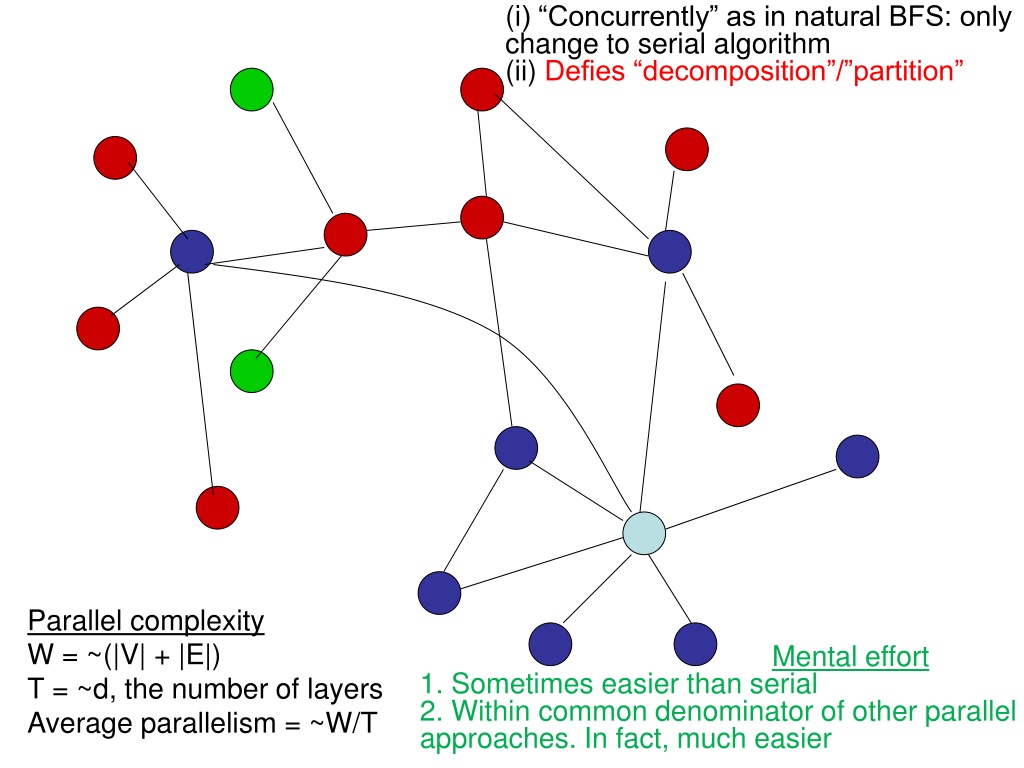 (i) “Concurrently” as in natural BFS: only change to serial algorithm
(ii) Defies “decomposition”/”partition”

Parallel complexity
W = ~(|V| + |E|)
T = ~d, the number of layers
Average parallelism = ~W/T

Mental effort
1. Sometimes easier than serial
2. Within common denominator of other parallel approaches. In fact, much easier